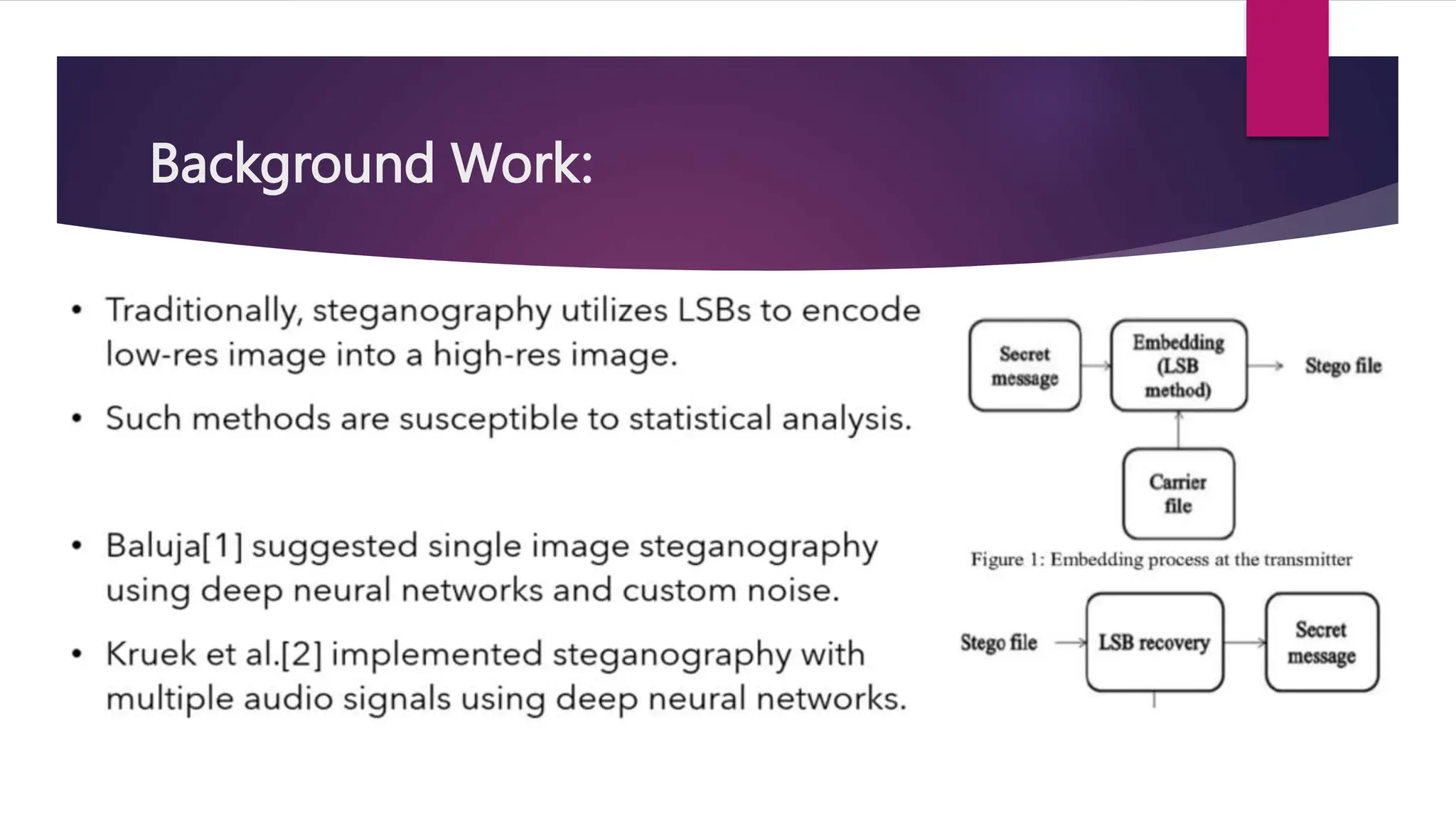 Background Work:

• Traditionally, steganography utilizes LSBs to encode low-res image into a high-res image.

• Such methods are susceptible to statistical analysis.

• Baluja[1] suggested single image steganography using deep neural networks and custom noise.

• Kruek et al.[2] implemented steganography with multiple audio signals using deep neural networks.

Secret message

Embedding (LSB method)

Stego file

Carrier file

Figure 1: Embedding process at the transmitter

Stego file

LSB recovery

Secret message